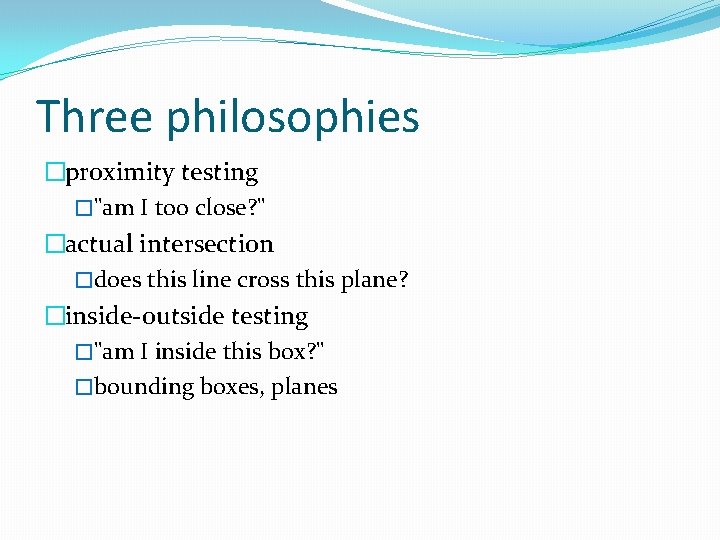 Three philosophies

□proximity testing

□"am I too close?"

□actual intersection

□does this line cross this plane?

□inside-outside testing

□"am I inside this box?"

□bounding boxes, planes